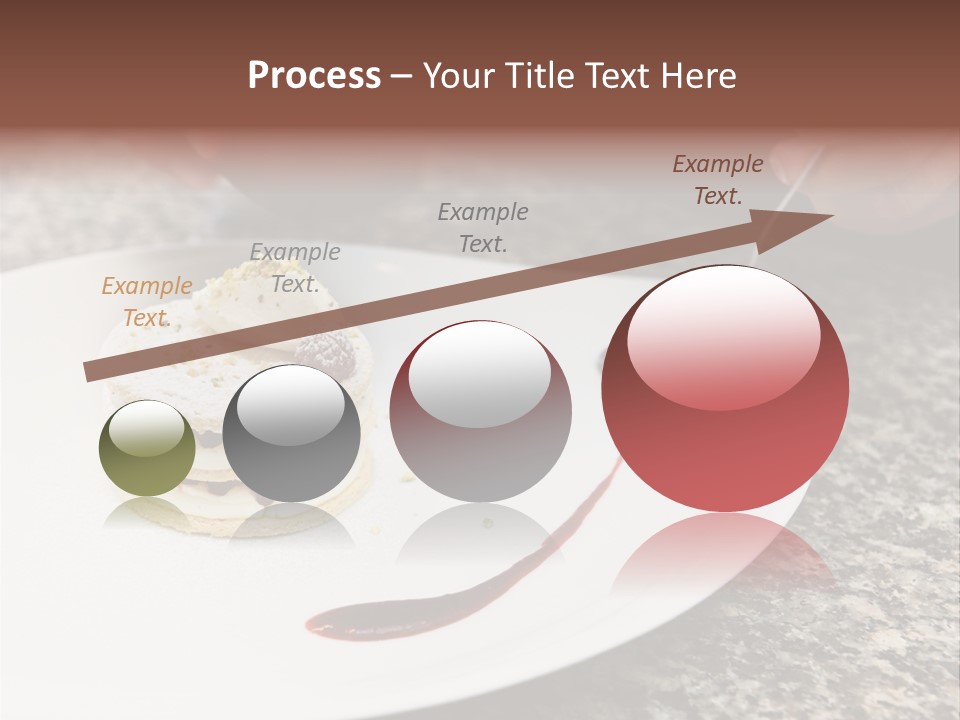 Process – Your Title Text Here

Example Text.

Example Text.

Example Text.

Example Text.